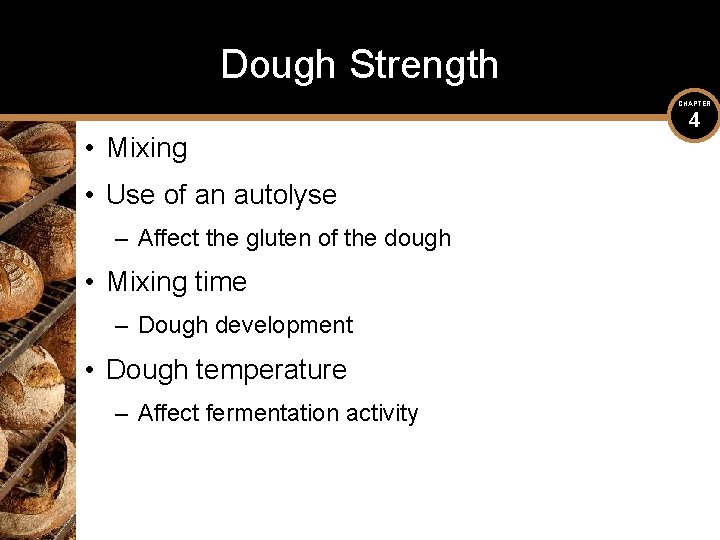 Dough Strength

CHAPTER
4

• Mixing
• Use of an autolyse
– Affect the gluten of the dough
• Mixing time
– Dough development
• Dough temperature
– Affect fermentation activity